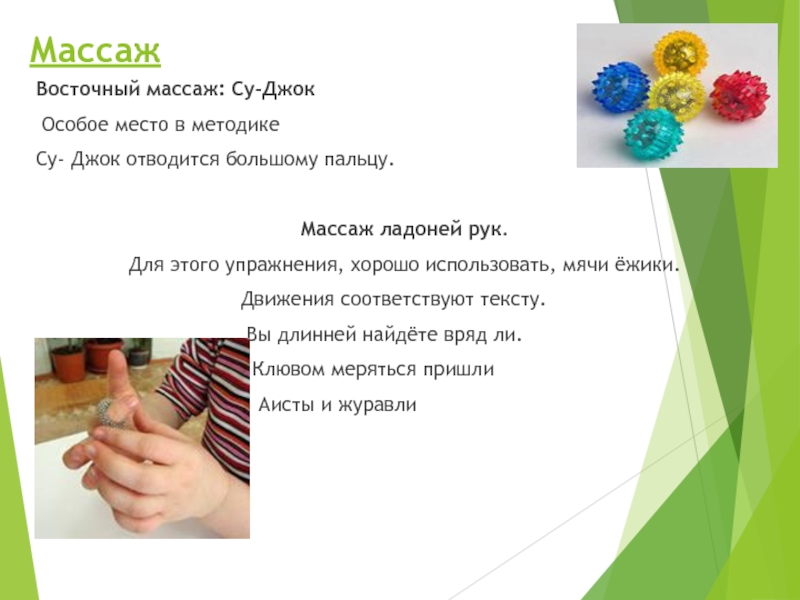 Массаж

Восточный массаж: Су-Джок

Особое место в методике

Су- Джок отводится большому пальцу.

Массаж ладоней рук.

Для этого упражнения, хорошо использовать, мячи ёжики.

Движения соответствуют тексту.

Вы длинней найдёте вряд ли.

Клювом меряться пришли

Аисты и журавли